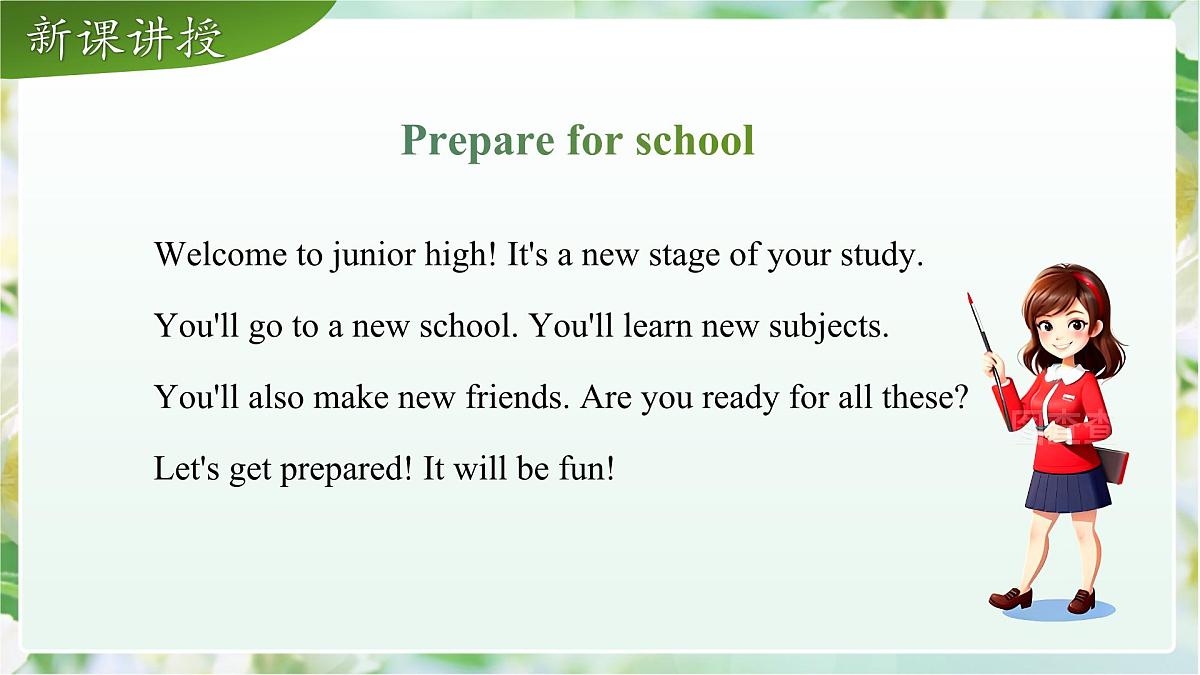 新课讲授

Prepare for school

Welcome to junior high! It's a new stage of your study.

You'll go to a new school. You'll learn new subjects.

You'll also make new friends. Are you ready for all these?

Let's get prepared! It will be fun!